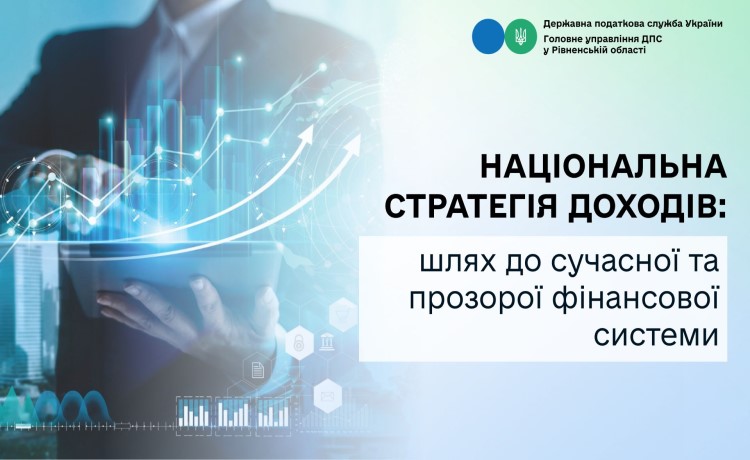 Державна податкова служба України
Головне управління ДПС у Рівненській області

НАЦІОНАЛЬНА СТРАТЕГІЯ ДОХОДІВ:

шлях до сучасної та прозорої фінансової системи